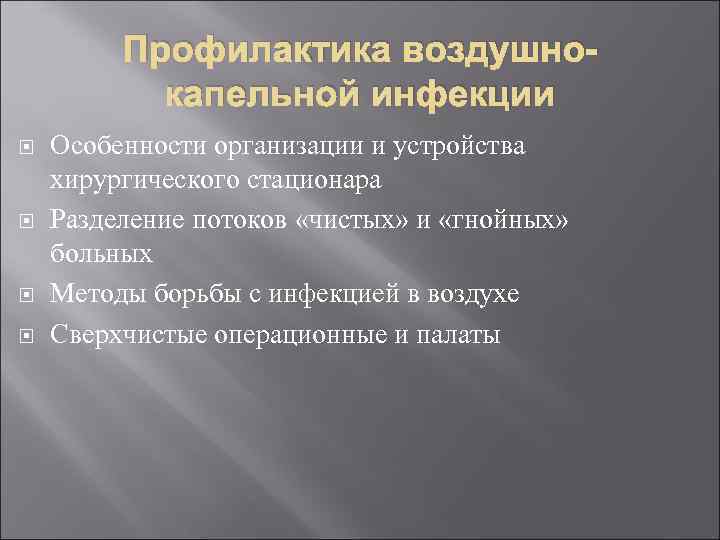 Профилактика воздушно-капельной инфекции

Особенности организации и устройства хирургического стационара

Разделение потоков «чистых» и «гнойных» больных

Методы борьбы с инфекцией в воздухе

Сверхчистые операционные и палаты